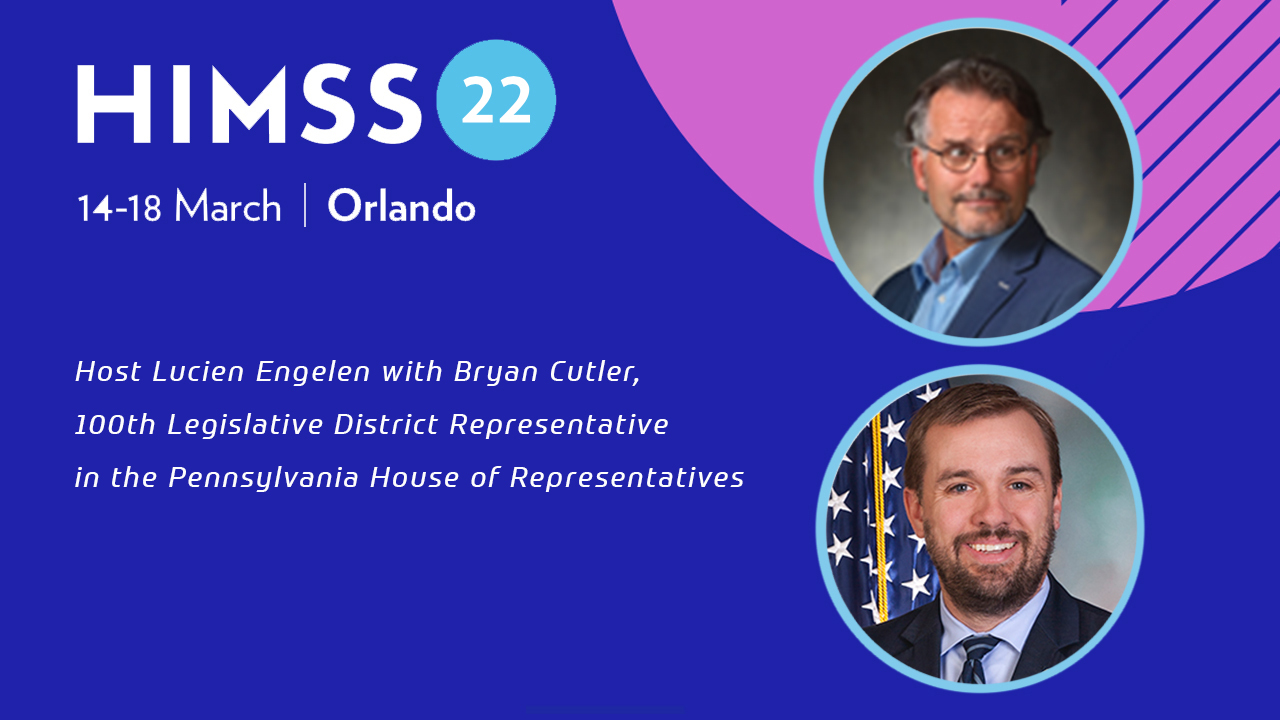 HIMSS 22

14-18 March | Orlando

Host Lucien Engelen with Bryan Cutler, 100th Legislative District Representative in the Pennsylvania House of Representatives